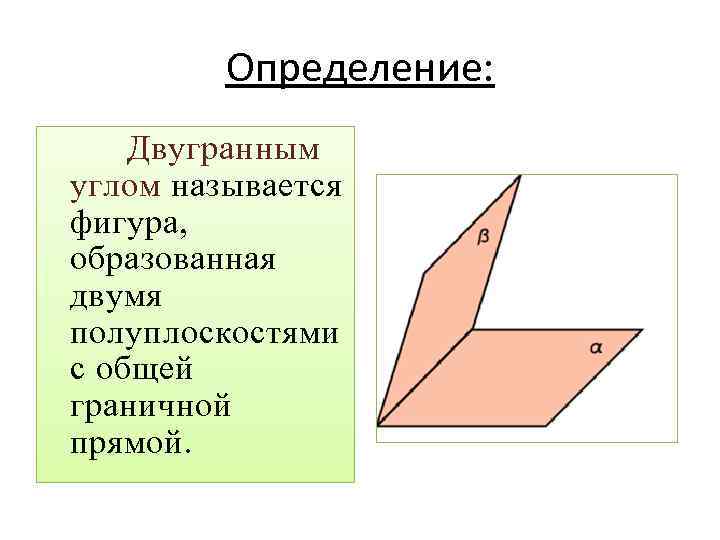 Определение:

Двугранным углом называется фигура, образованная двумя полуплоскостями с общей граничной прямой.

$\beta$

$\alpha$